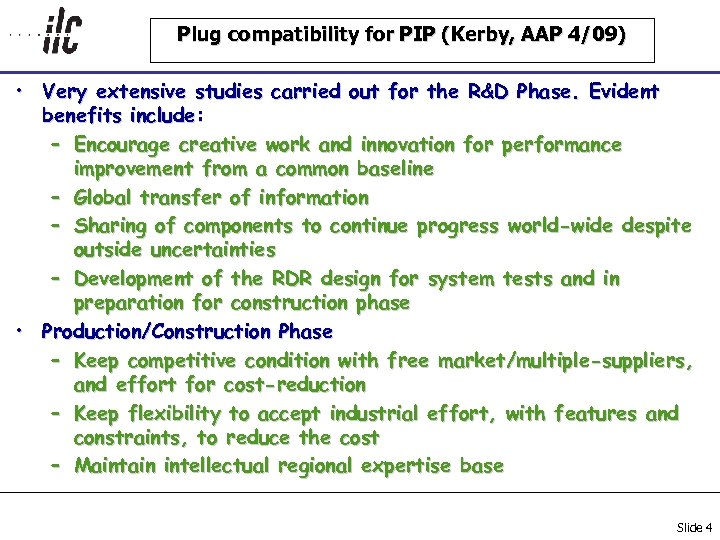 ilc

Plug compatibility for PIP (Kerby, AAP 4/09)

• Very extensive studies carried out for the R&D Phase. Evident benefits include:
– Encourage creative work and innovation for performance improvement from a common baseline
– Global transfer of information
– Sharing of components to continue progress world-wide despite outside uncertainties
– Development of the RDR design for system tests and in preparation for construction phase
• Production/Construction Phase
– Keep competitive condition with free market/multiple-suppliers, and effort for cost-reduction
– Keep flexibility to accept industrial effort, with features and constraints, to reduce the cost
– Maintain intellectual regional expertise base

Slide 4